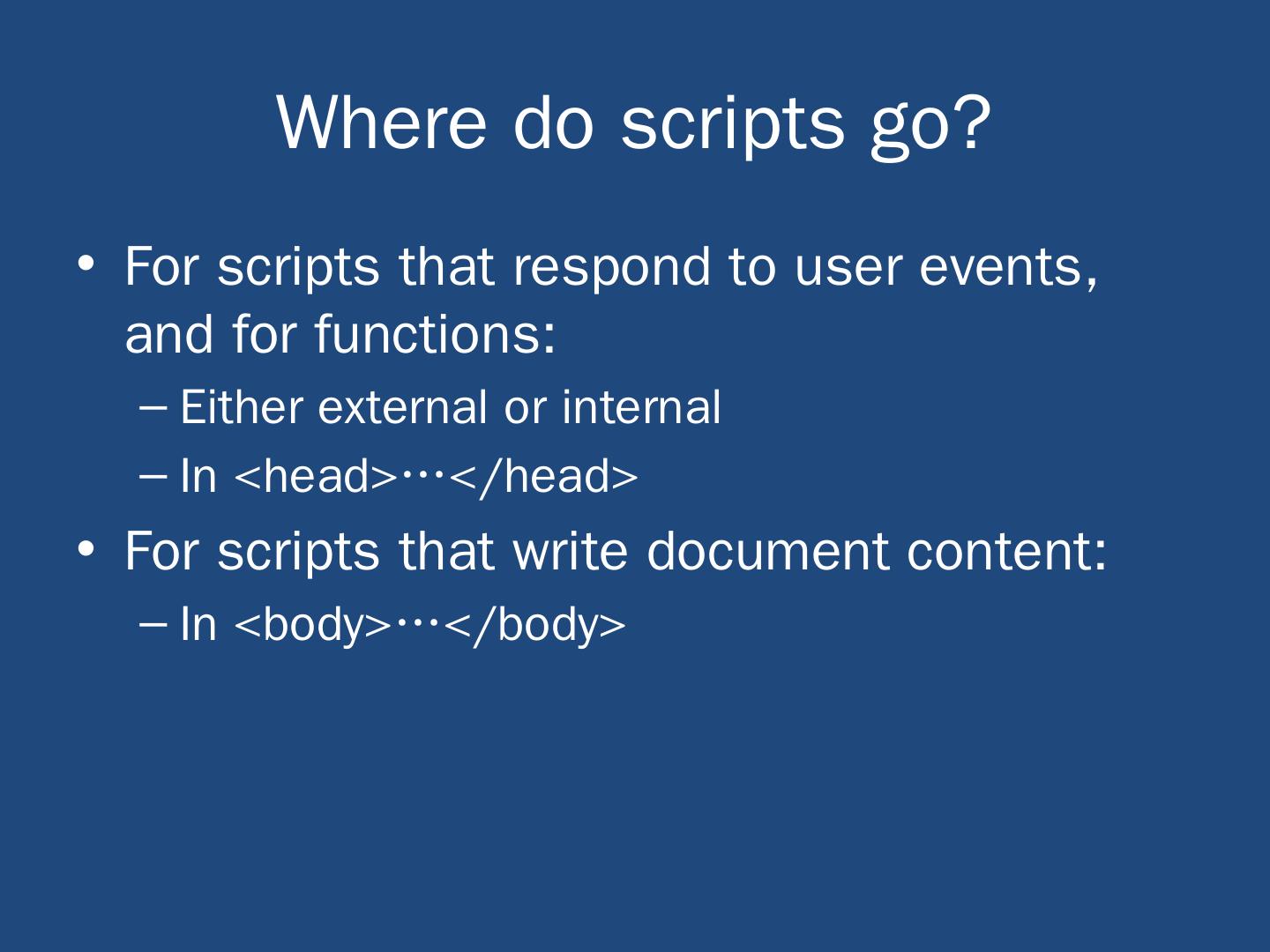 Where do scripts go?

• For scripts that respond to user events, and for functions:
– Either external or internal
– In <head>…</head>
• For scripts that write document content:
– In <body>…</body>